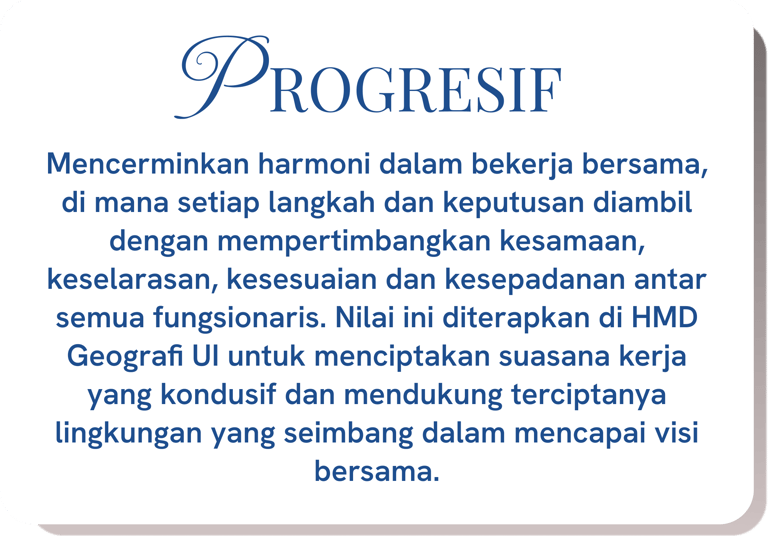 PROGRESIF

Mencerminkan harmoni dalam bekerja bersama, di mana setiap langkah dan keputusan diambil dengan mempertimbangkan kesamaan, keselarasan, kesesuaian dan kesepadanan antar semua fungsionaris. Nilai ini diterapkan di HMD Geografi UI untuk menciptakan suasana kerja yang kondusif dan mendukung terciptanya lingkungan yang seimbang dalam mencapai visi bersama.